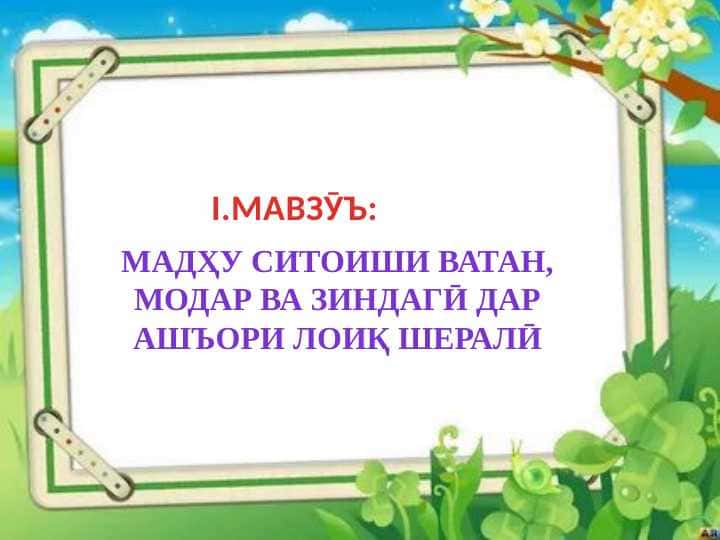 I.МАВЗӮЪ:

МАДҲУ СИТОИШИ ВАТАН, МОДАР ВА ЗИНДАГӢ ДАР АШЪОРИ ЛОИҚ ШЕРАЛӢ